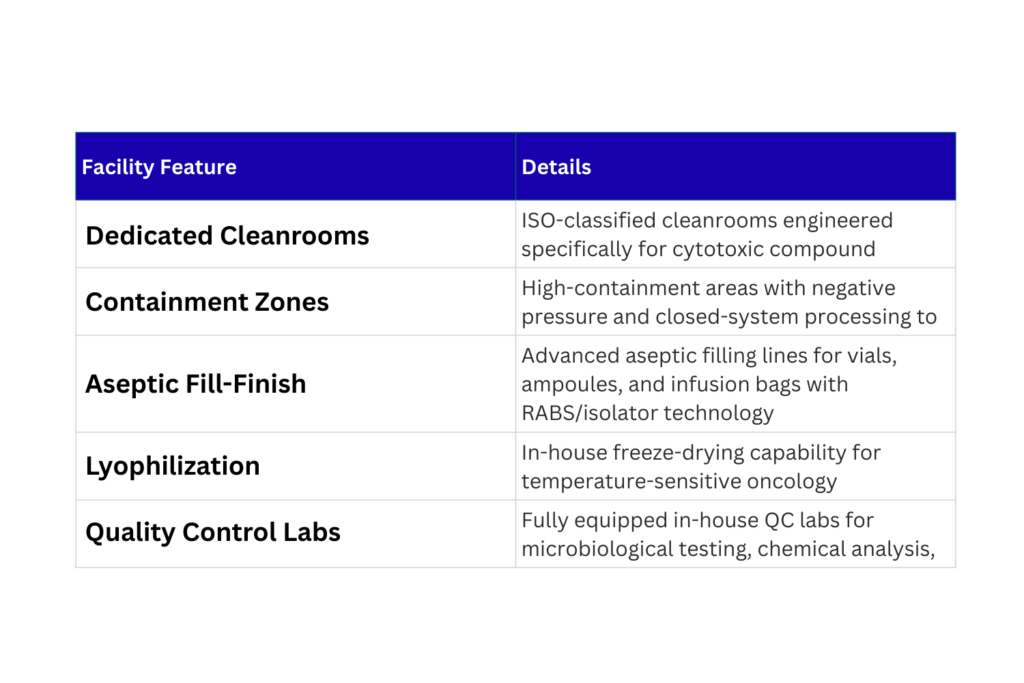 | Facility Feature | Details |
|---|---|
| Dedicated Cleanrooms | ISO-classified cleanrooms engineered specifically for cytotoxic compound |
| Containment Zones | High-containment areas with negative pressure and closed-system processing to |
| Aseptic Fill-Finish | Advanced aseptic filling lines for vials, ampoules, and infusion bags with RABS/isolator technology |
| Lyophilization | In-house freeze-drying capability for temperature-sensitive oncology |
| Quality Control Labs | Fully equipped in-house QC labs for microbiological testing, chemical analysis, |